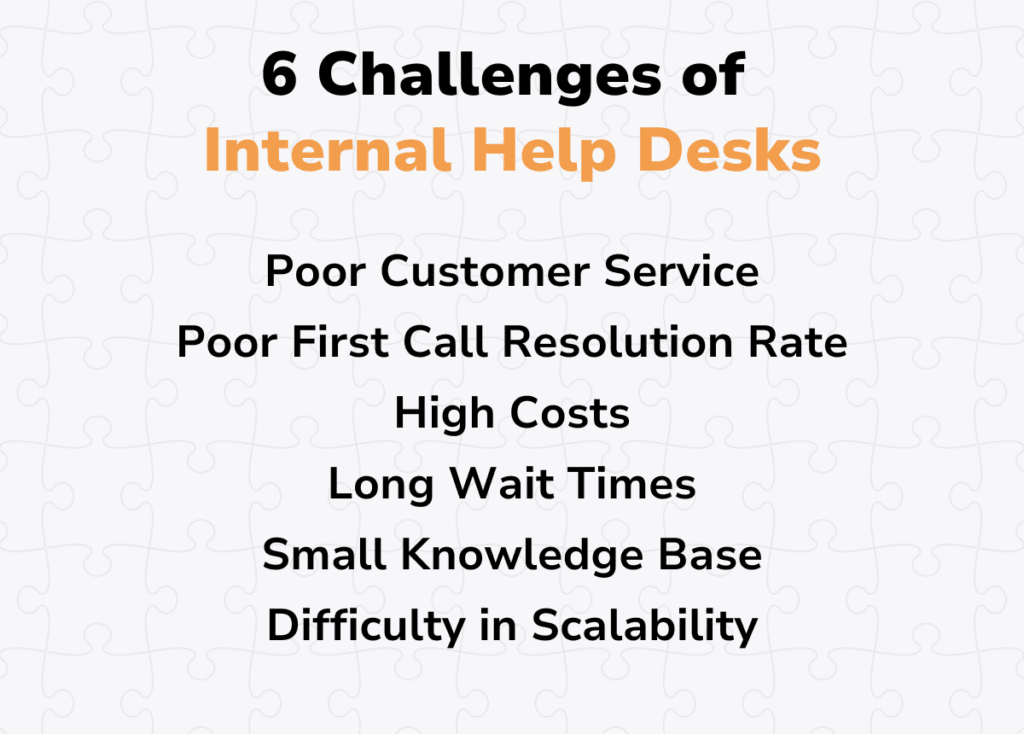 6 Challenges of
Internal Help Desks

Poor Customer Service
Poor First Call Resolution Rate
High Costs
Long Wait Times
Small Knowledge Base
Difficulty in Scalability